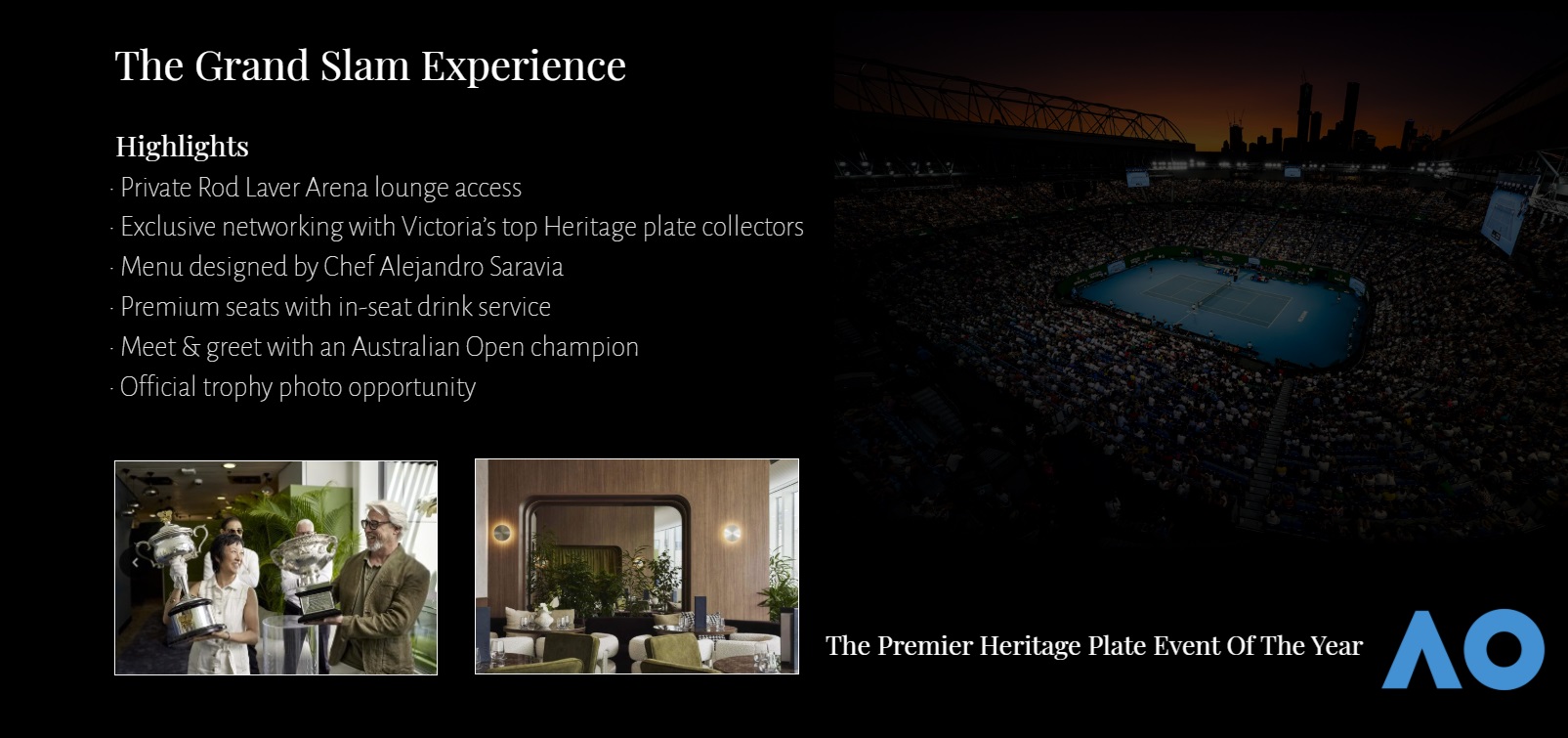 The Grand Slam Experience

Highlights
· Private Rod Laver Arena lounge access
· Exclusive networking with Victoria's top Heritage plate collectors
· Menu designed by Chef Alejandro Saravia
· Premium seats with in-seat drink service
· Meet & greet with an Australian Open champion
· Official trophy photo opportunity

The Premier Heritage Plate Event Of The Year

AO